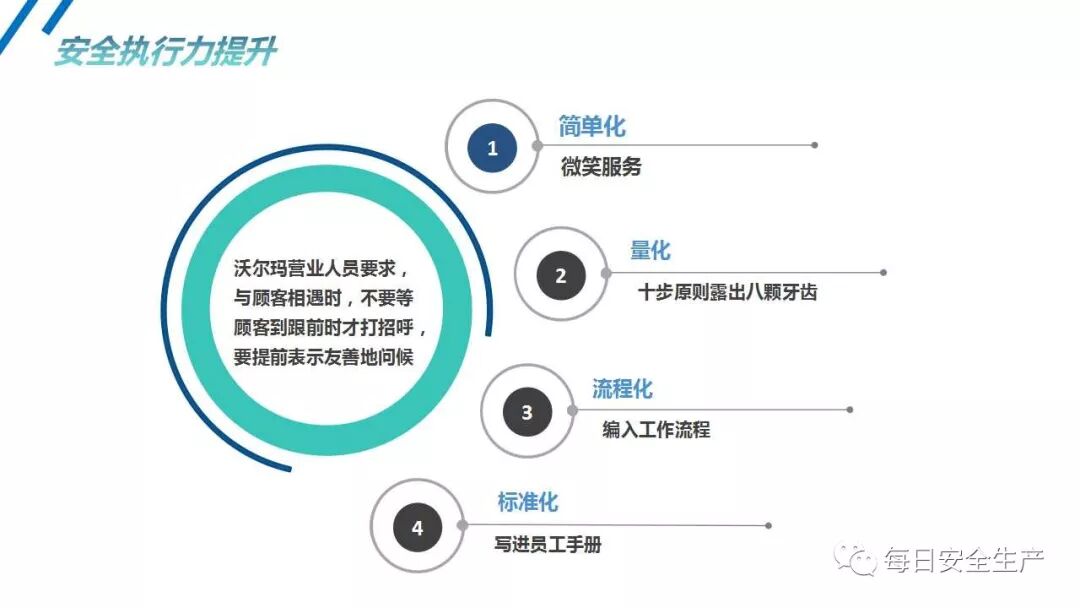 安全执行力提升

沃尔玛营业人员要求，与顾客相遇时，不要等顾客到跟前时才打招呼，要提前表示友善地问候

1
简单化
微笑服务

2
量化
十步原则露出八颗牙齿

3
流程化
编入工作流程

4
标准化
写进员工手册

每日安全生产